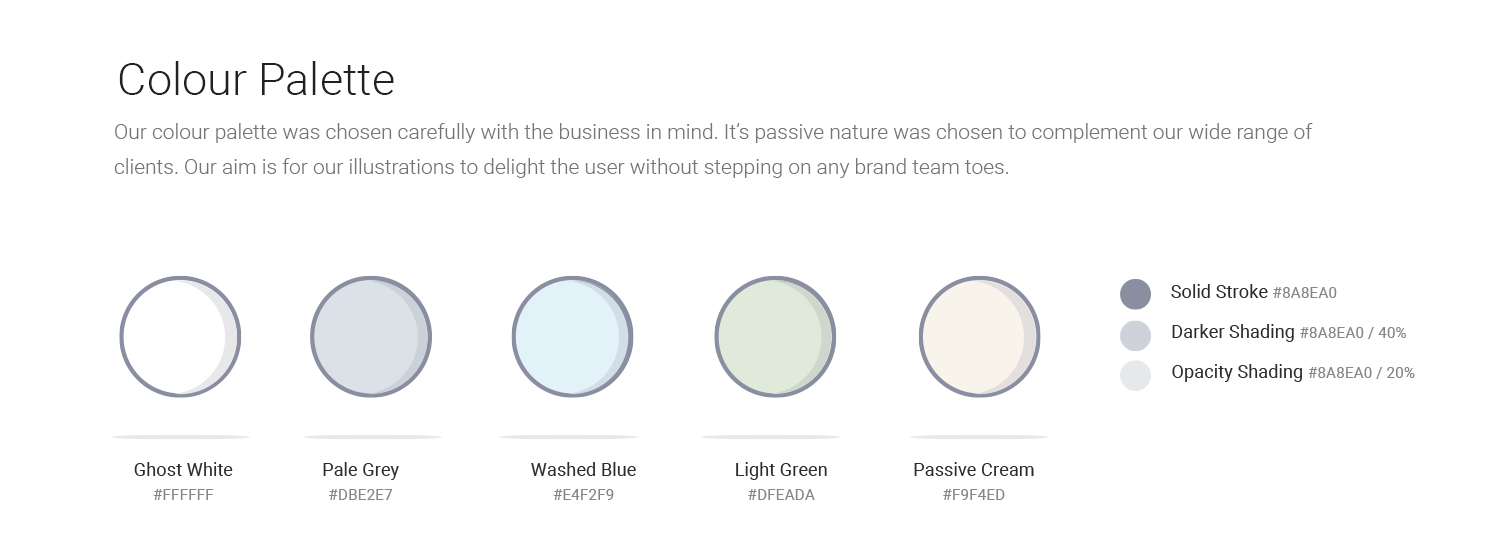 Colour Palette

Our colour palette was chosen carefully with the business in mind. It's passive nature was chosen to complement our wide range of clients. Our aim is for our illustrations to delight the user without stepping on any brand team toes.

Ghost White
#FFFFFF

Pale Grey
#DBE2E7

Washed Blue
#E4F2F9

Light Green
#DFEADA

Passive Cream
#F9F4ED

Solid Stroke #8A8EA0
Darker Shading #8A8EA0 / 40%
Opacity Shading #8A8EA0 / 20%